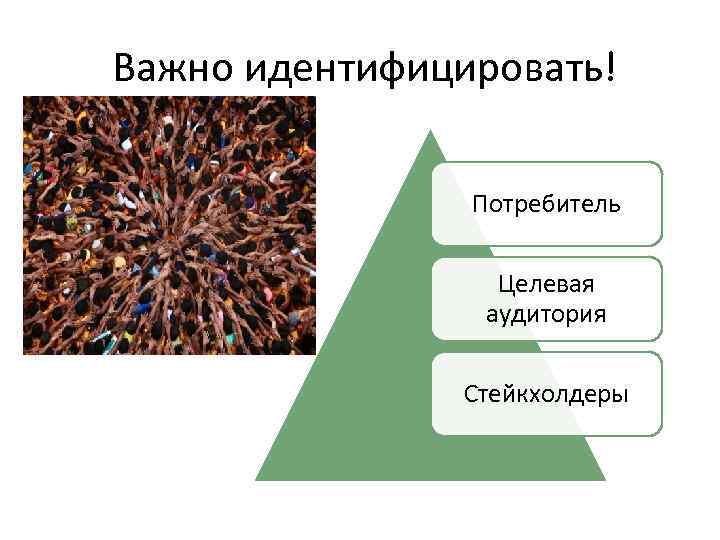 Важно идентифицировать!

Потребитель

Целевая аудитория

Стейкхолдеры